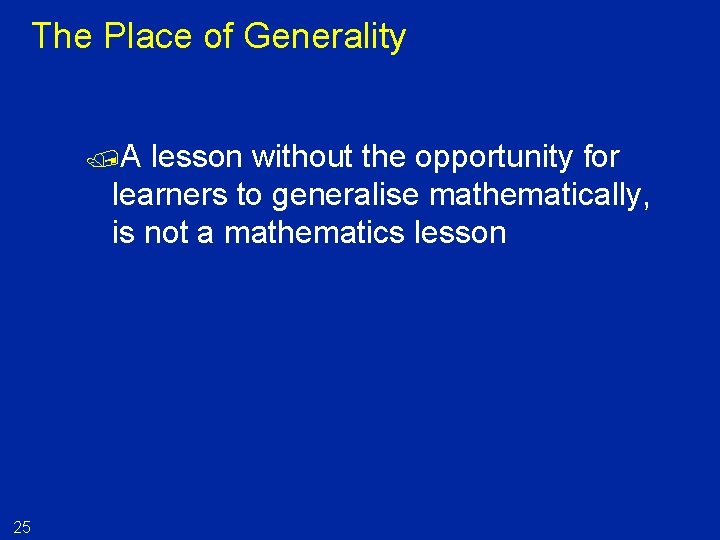 The Place of Generality

A lesson without the opportunity for learners to generalise mathematically, is not a mathematics lesson

25